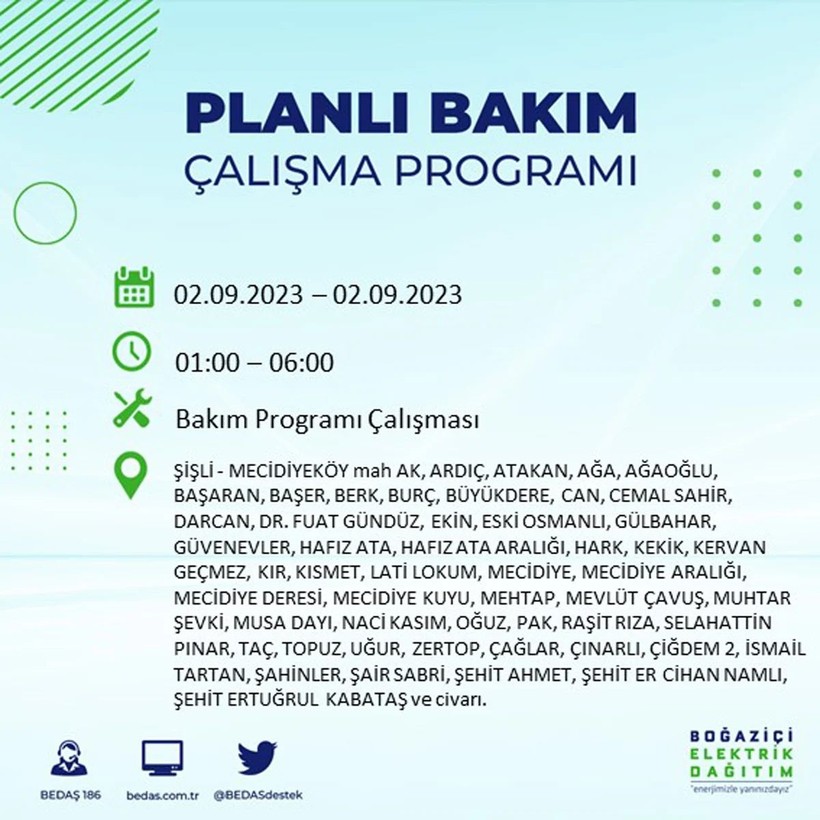 PLANLI BAKIM
ÇALIŞMA PROGRAMI

02.09.2023 – 02.09.2023

01:00 – 06:00

Bakım Programı Çalışması

ŞİŞLİ - MECİDİYEKÖY mah AK, ARDIÇ, ATAKAN, AĞA, AĞAOĞLU, BAŞARAN, BAŞER, BERK, BURÇ, BÜYÜKDERE, CAN, CEMAL SAHİR, DARCAN, DR. FUAT GÜNDÜZ, EKİN, ESKİ OSMANLI, GÜLBAHAR, GÜVENEVLER, HAFIZ ATA, HAFIZ ATA ARALIĞI, HARK, KEKİK, KERVAN GEÇMEZ, KIR, KISMET, LATİ LOKUM, MECİDİYE, MECİDİYE ARALIĞI, MECİDİYE DERESİ, MECİDİYE KUYU, MEHTAP, MEVLÜT ÇAVUŞ, MUHTAR ŞEVKİ, MUSA DAYI, NACİ KASIM, OĞUZ, PAK, RAŞİT RIZA, SELAHATTİN PINAR, TAÇ, TOPUZ, UĞUR, ZERTOP, ÇAĞLAR, ÇINARLI, ÇİĞDEM 2, İSMAİL TARTAN, ŞAHİNLER, ŞAİR SABRİ, ŞEHİT AHMET, ŞEHİT ER CİHAN NAMLI, ŞEHİT ERTUĞRUL KABATAŞ ve civarı.

BEDAŞ 186
bedas.com.tr
@BEDASdestek

BOĞAZİÇİ
ELEKTRİK
DAĞITIM
"enerjimizle yanınızdayız"